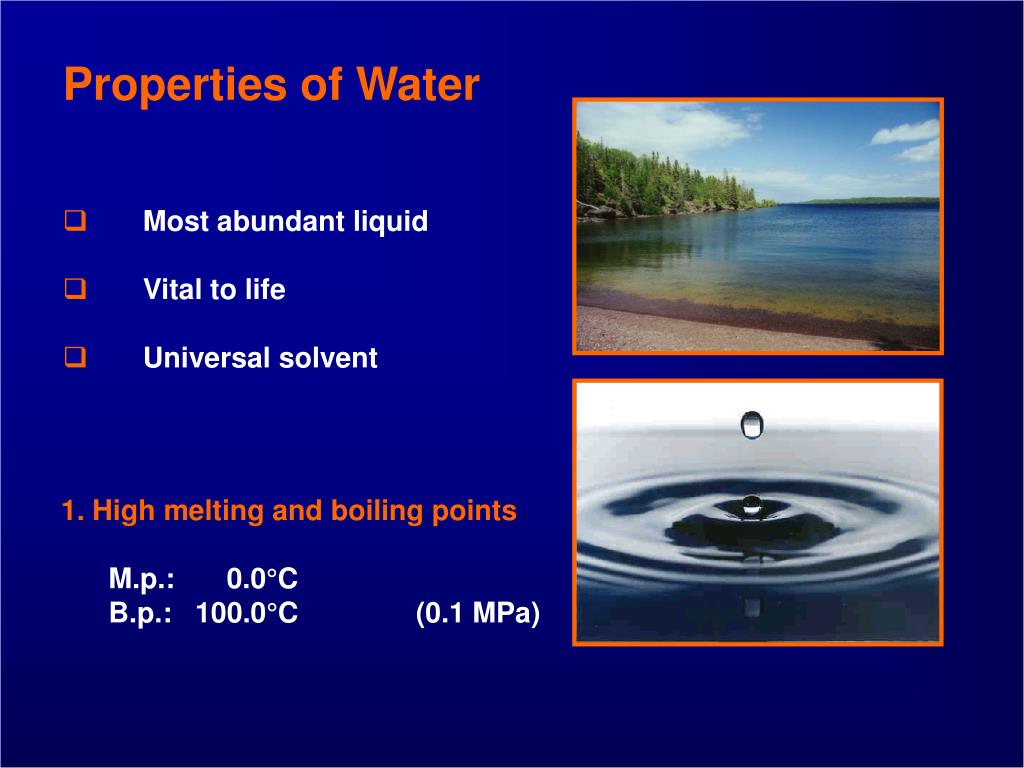 Properties of Water

❑ Most abundant liquid

❑ Vital to life

❑ Universal solvent

1. High melting and boiling points

M.p.: 0.0°C
B.p.: 100.0°C (0.1 MPa)